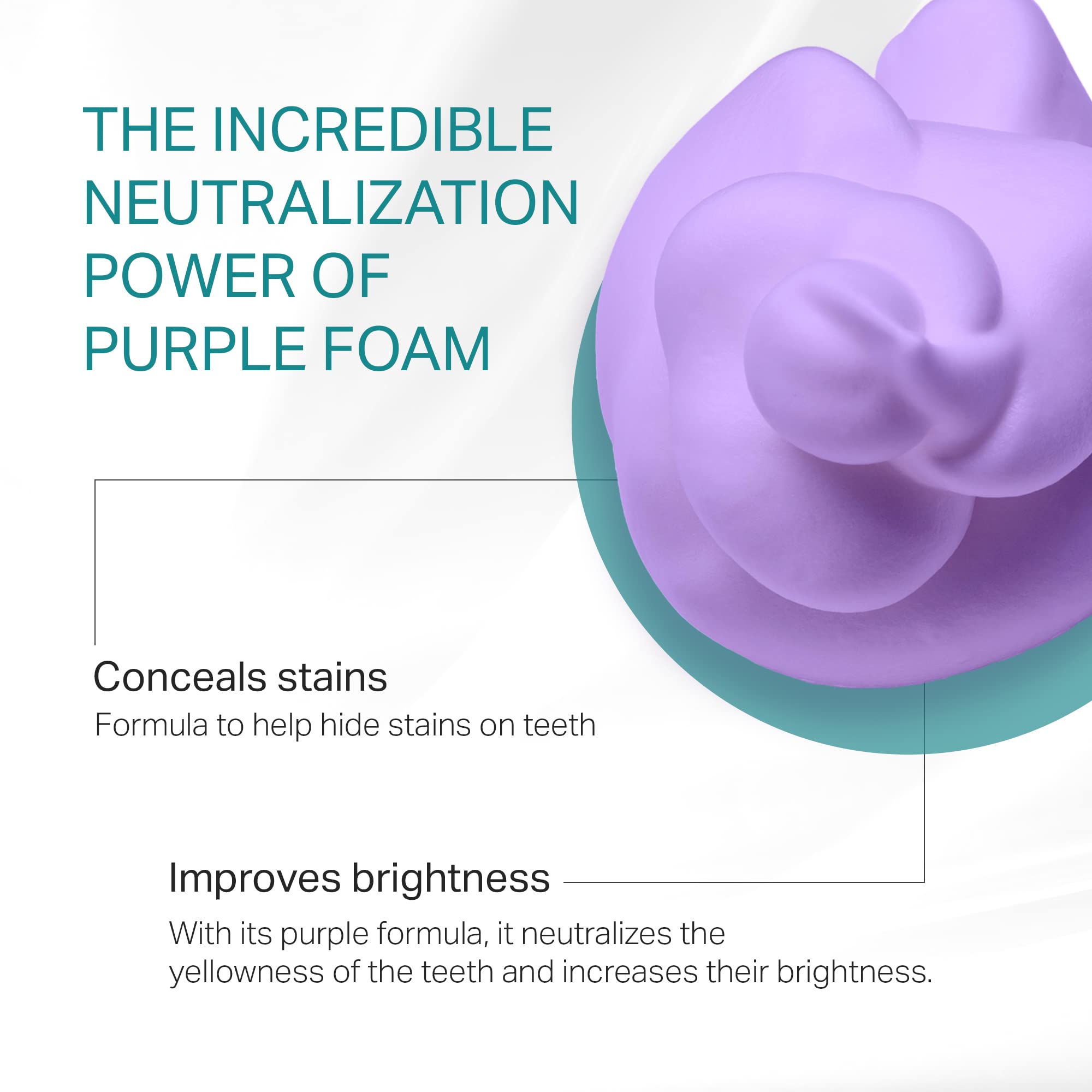 THE INCREDIBLE NEUTRALIZATION POWER OF PURPLE FOAM

Conceals stains

Formula to help hide stains on teeth

Improves brightness

With its purple formula, it neutralizes the yellowness of the teeth and increases their brightness.